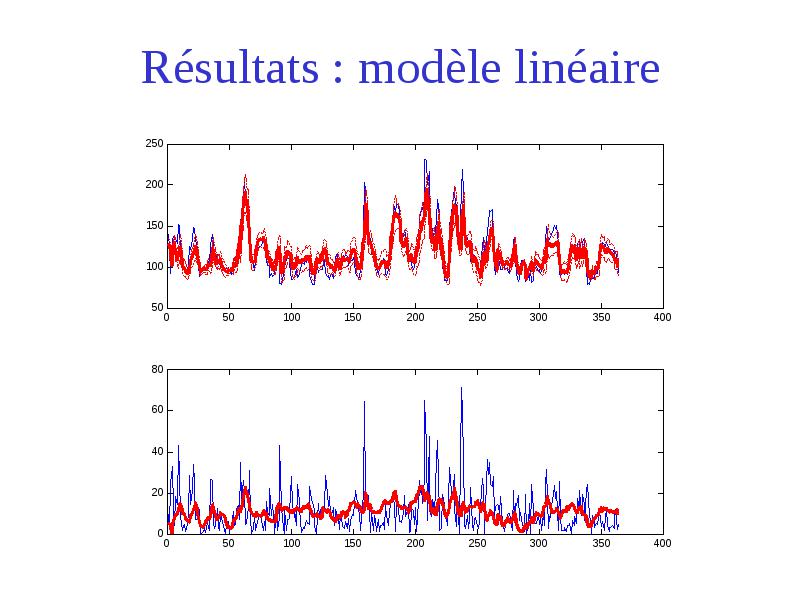 Résultats : modèle linéaire

250
200
150
100
50
0 50 100 150 200 250 300 350 400

80
60
40
20
0
0 50 100 150 200 250 300 350 400